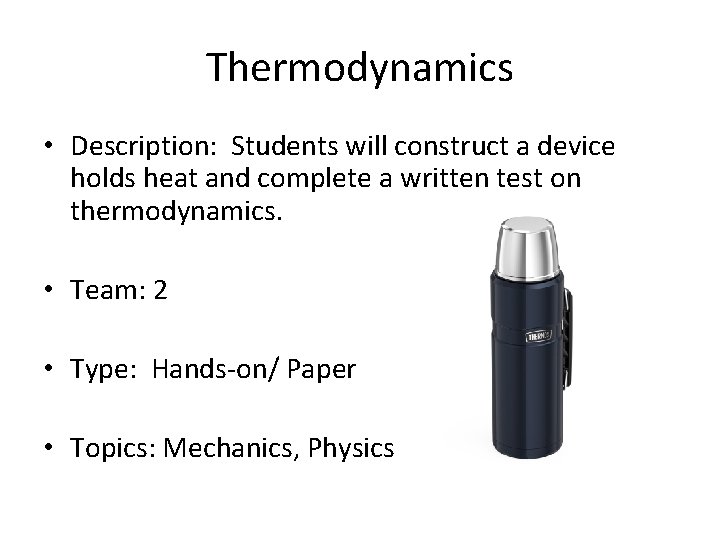 Thermodynamics

• Description: Students will construct a device holds heat and complete a written test on thermodynamics.

• Team: 2

• Type: Hands-on/ Paper

• Topics: Mechanics, Physics

THERMOS